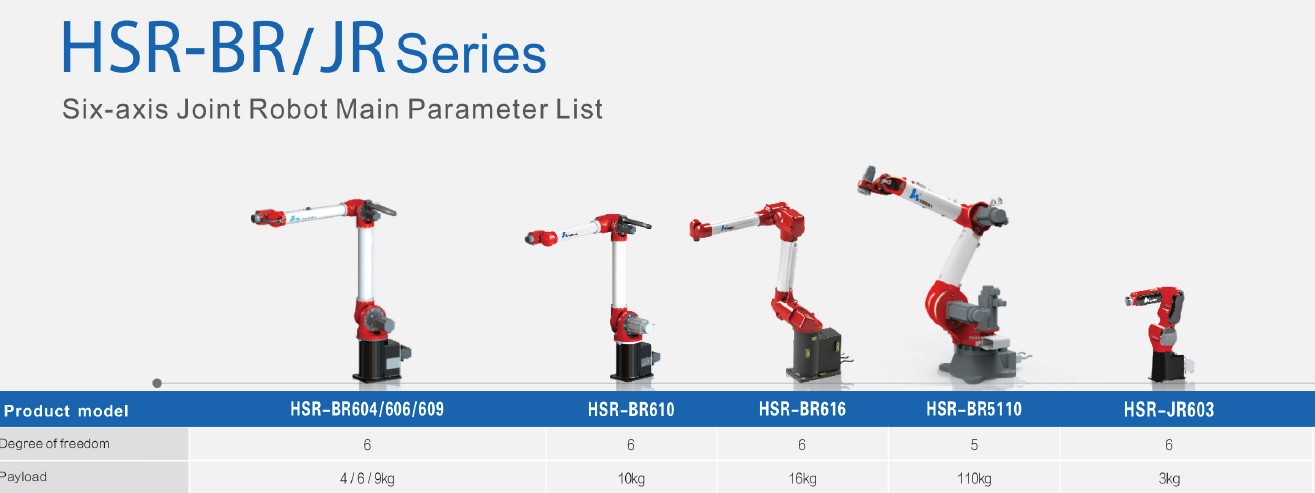 HSR-BR/JR Series

Six-axis Joint Robot Main Parameter List

| Product model | HSR-BR604/606/609 | HSR-BR610 | HSR-BR616 | HSR-BR5110 | HSR-JR603 |
|---|---|---|---|---|---|
| Degree of freedom | 6 | 6 | 6 | 5 | 6 |
| Payload | 4 / 6 / 9kg | 10kg | 16kg | 110kg | 3kg |